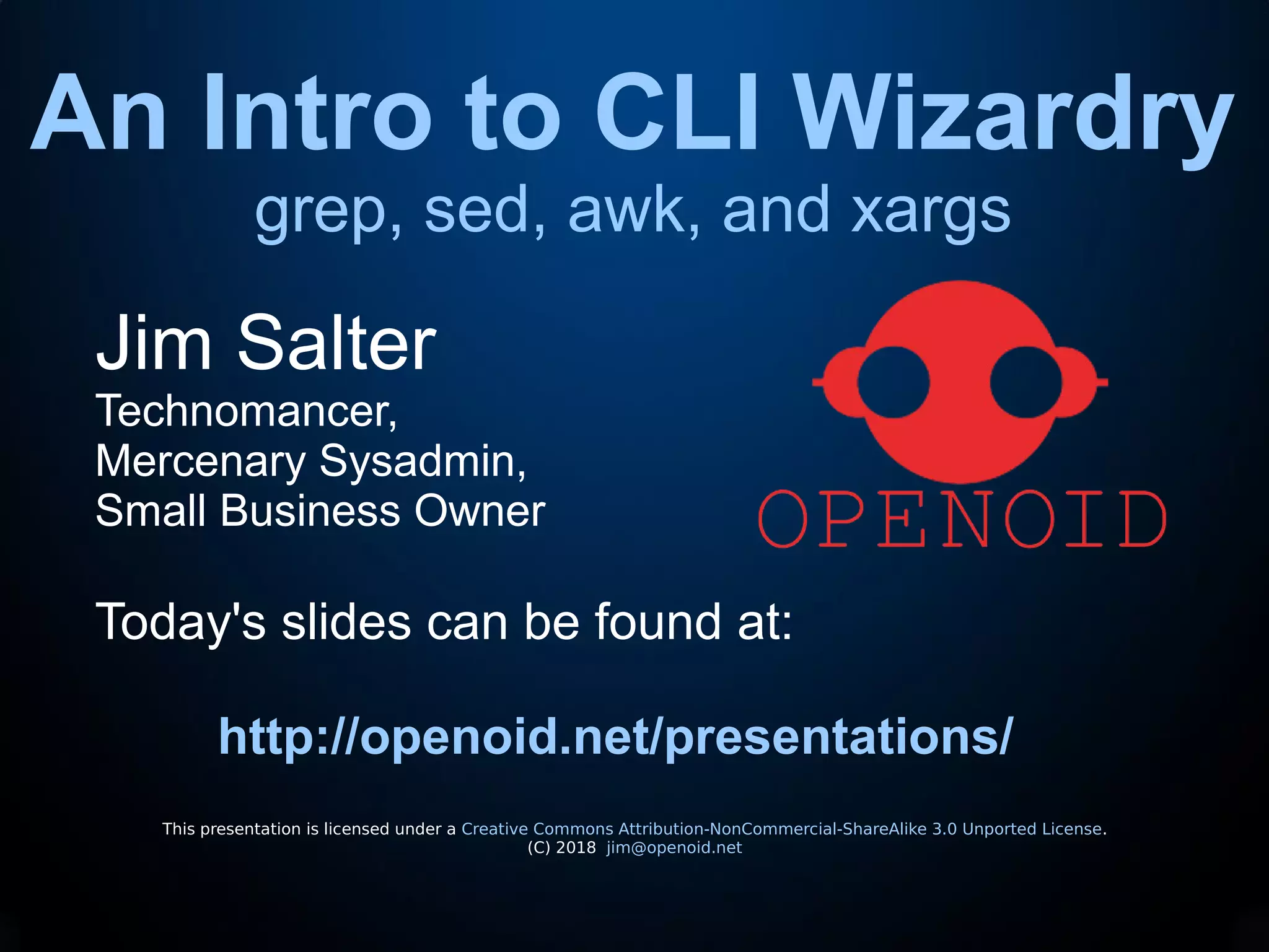 An Intro to CLI Wizardry
grep, sed, awk, and xargs

Jim Salter
Technomancer,
Mercenary Sysadmin,
Small Business Owner

OPENOID

Today's slides can be found at:

http://openoid.net/presentations/

This presentation is licensed under a Creative Commons Attribution-NonCommercial-ShareAlike 3.0 Unported License.
(C) 2018 jim@openoid.net